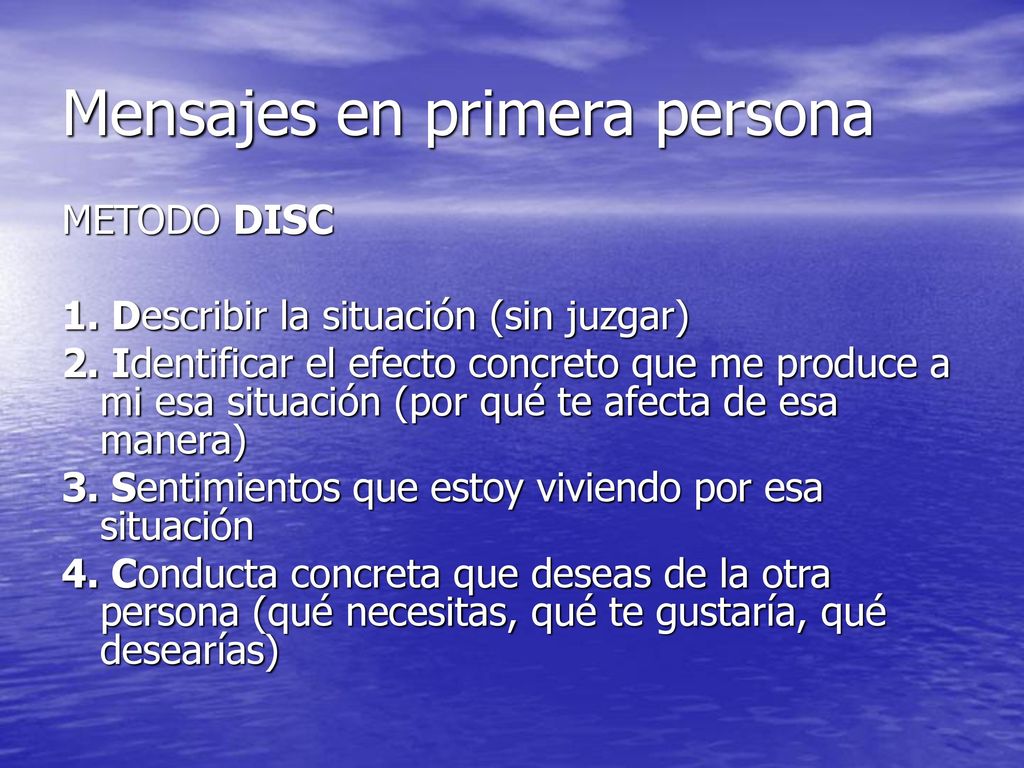 Mensajes en primera persona

METODO DISC

1. Describir la situación (sin juzgar)
2. Identificar el efecto concreto que me produce a mi esa situación (por qué te afecta de esa manera)
3. Sentimientos que estoy viviendo por esa situación
4. Conducta concreta que deseas de la otra persona (qué necesitas, qué te gustaría, qué desearías)